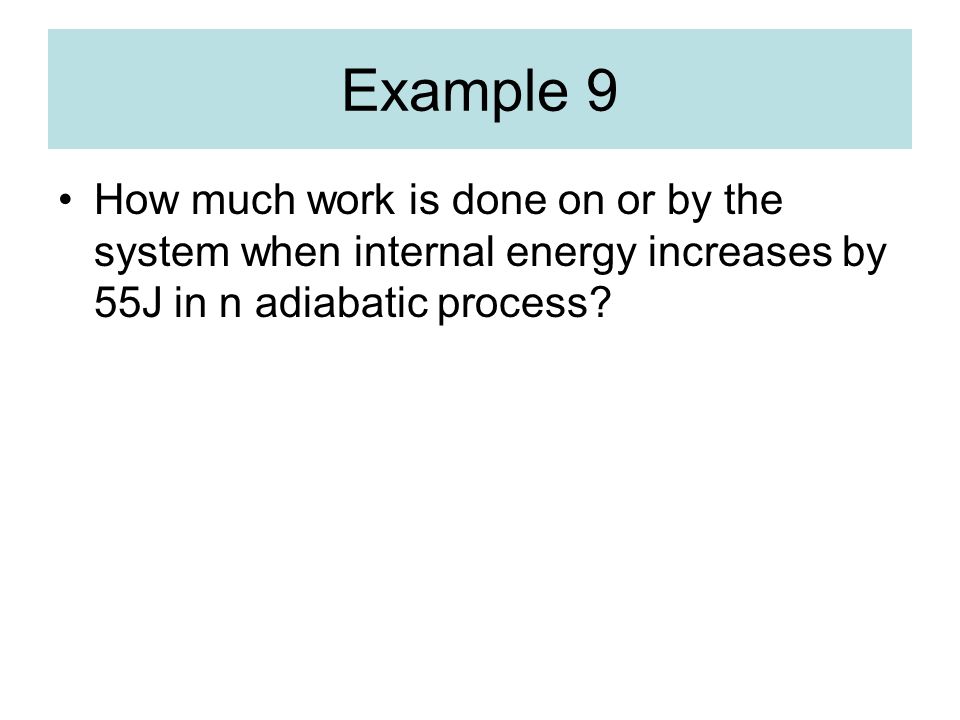 Example 9

• How much work is done on or by the system when internal energy increases by 55J in n adiabatic process?